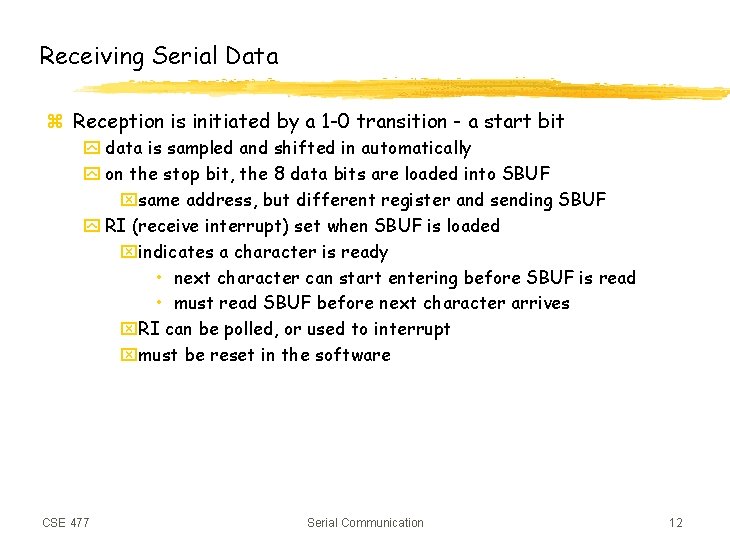 Receiving Serial Data

Reception is initiated by a 1-0 transition - a start bit

data is sampled and shifted in automatically

on the stop bit, the 8 data bits are loaded into SBUF

same address, but different register and sending SBUF

RI (receive interrupt) set when SBUF is loaded

indicates a character is ready

• next character can start entering before SBUF is read
• must read SBUF before next character arrives

RI can be polled, or used to interrupt

must be reset in the software

CSE 477 Serial Communication 12